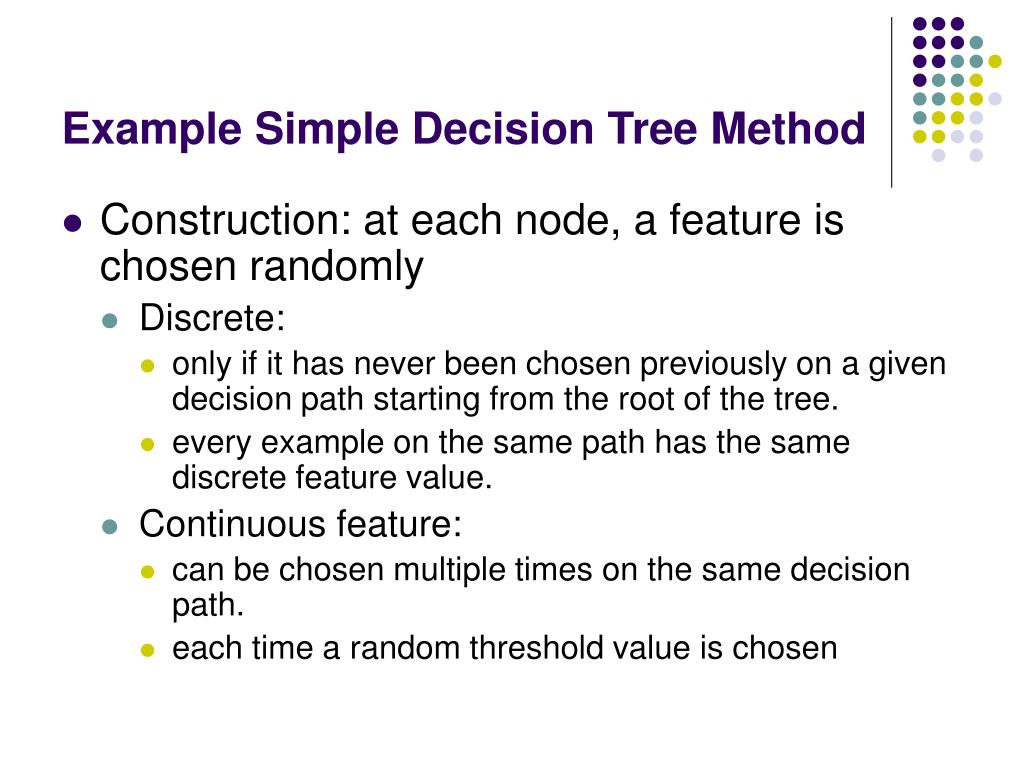 Example Simple Decision Tree Method

- Construction: at each node, a feature is chosen randomly
  - Discrete:
    - only if it has never been chosen previously on a given decision path starting from the root of the tree.
    - every example on the same path has the same discrete feature value.
  - Continuous feature:
    - can be chosen multiple times on the same decision path.
    - each time a random threshold value is chosen